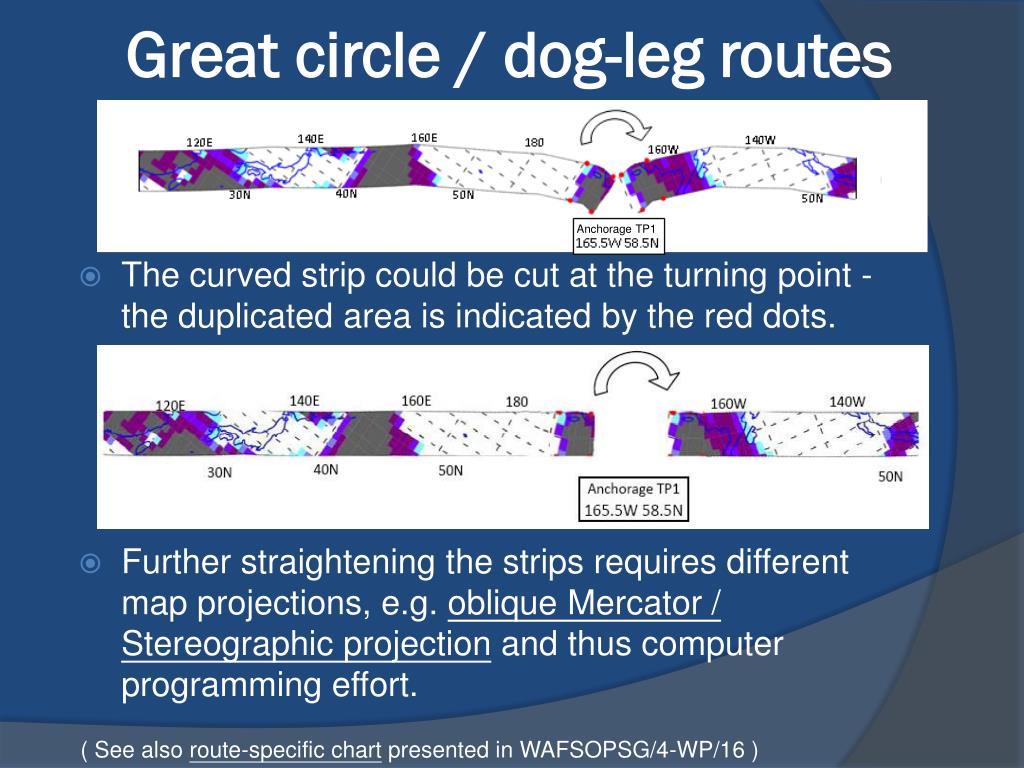 Great circle / dog-leg routes

120E 140E 160E 180 160W 140W
30N 40N 50N 50N
Anchorage TP1
165.5W 58.5N

The curved strip could be cut at the turning point - the duplicated area is indicated by the red dots.

120E 140E 160E 180 160W 140W
30N 40N 50N 50N
Anchorage TP1
165.5W 58.5N

Further straightening the strips requires different map projections, e.g. oblique Mercator / Stereographic projection and thus computer programming effort.

( See also route-specific chart presented in WAFSOPSG/4-WP/16 )